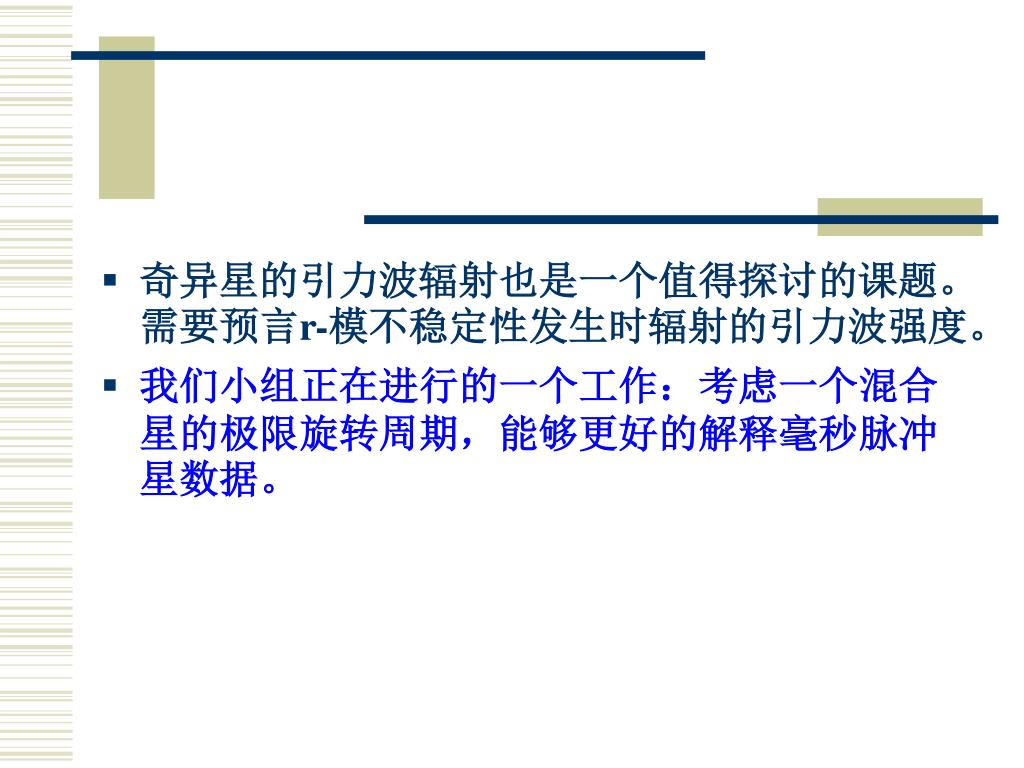 ▪ 奇异星的引力波辐射也是一个值得探讨的课题。需要预言r-模不稳定性发生时辐射的引力波强度。

▪ 我们小组正在进行的一个工作：考虑一个混合星的极限旋转周期，能够更好的解释毫秒脉冲星数据。